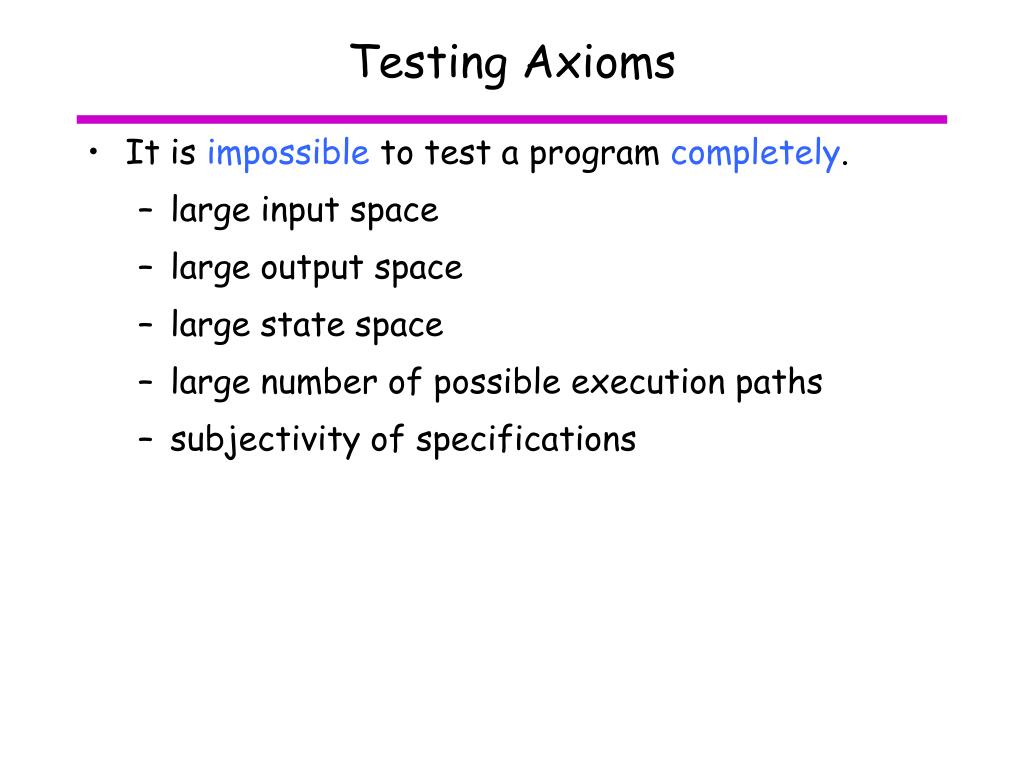 Testing Axioms

• It is impossible to test a program completely.
– large input space
– large output space
– large state space
– large number of possible execution paths
– subjectivity of specifications